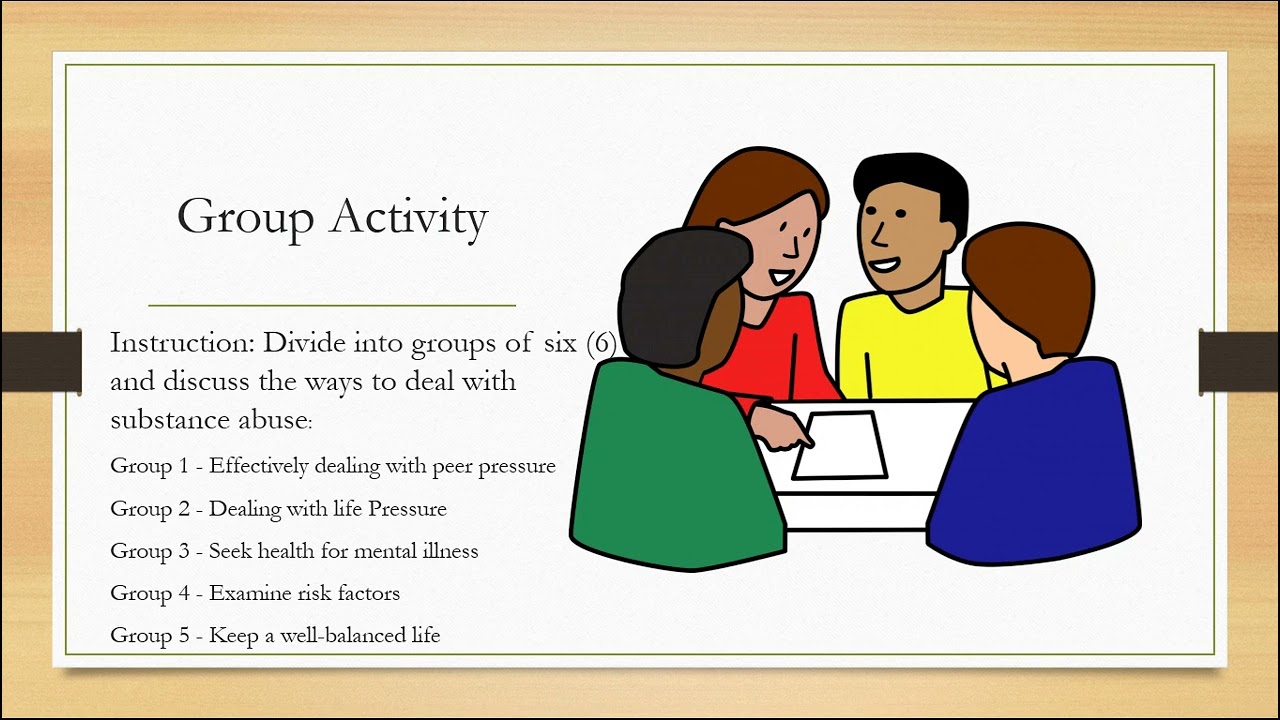 Group Activity

Instruction: Divide into groups of six (6) and discuss the ways to deal with substance abuse:

Group 1 - Effectively dealing with peer pressure

Group 2 - Dealing with life Pressure

Group 3 - Seek health for mental illness

Group 4 - Examine risk factors

Group 5 - Keep a well-balanced life